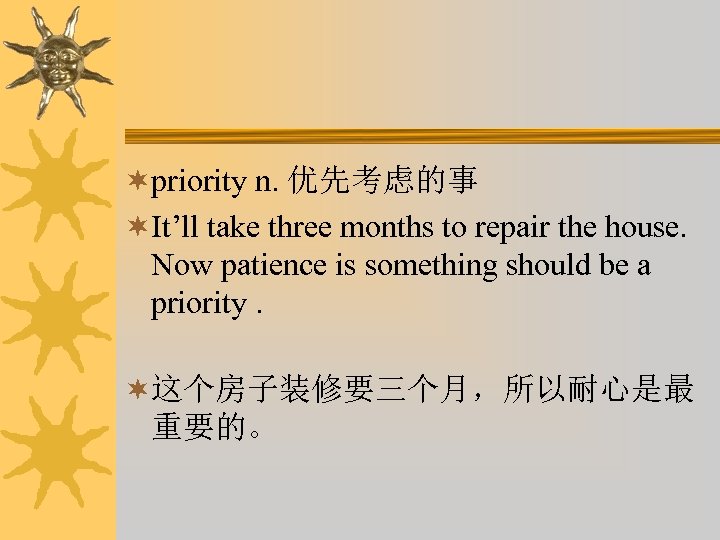 priority n. 优先考虑的事

It’ll take three months to repair the house. Now patience is something should be a priority .

这个房子装修要三个月，所以耐心是最重要的。